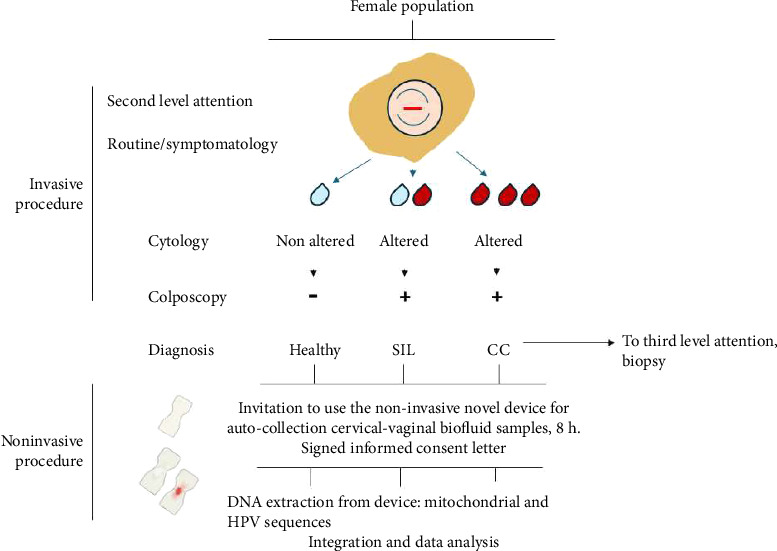 Female population

Second level attention

Routine/symptomatology

Invasive procedure

Cytology Non altered Altered Altered

Colposcopy - + +

Diagnosis Healthy SIL CC

To third level attention, biopsy

Noninvasive procedure

Invitation to use the non-invasive novel device for auto-collection cervical-vaginal biofluid samples, 8 h. Signed informed consent letter

DNA extraction from device: mitochondrial and HPV sequences

Integration and data analysis